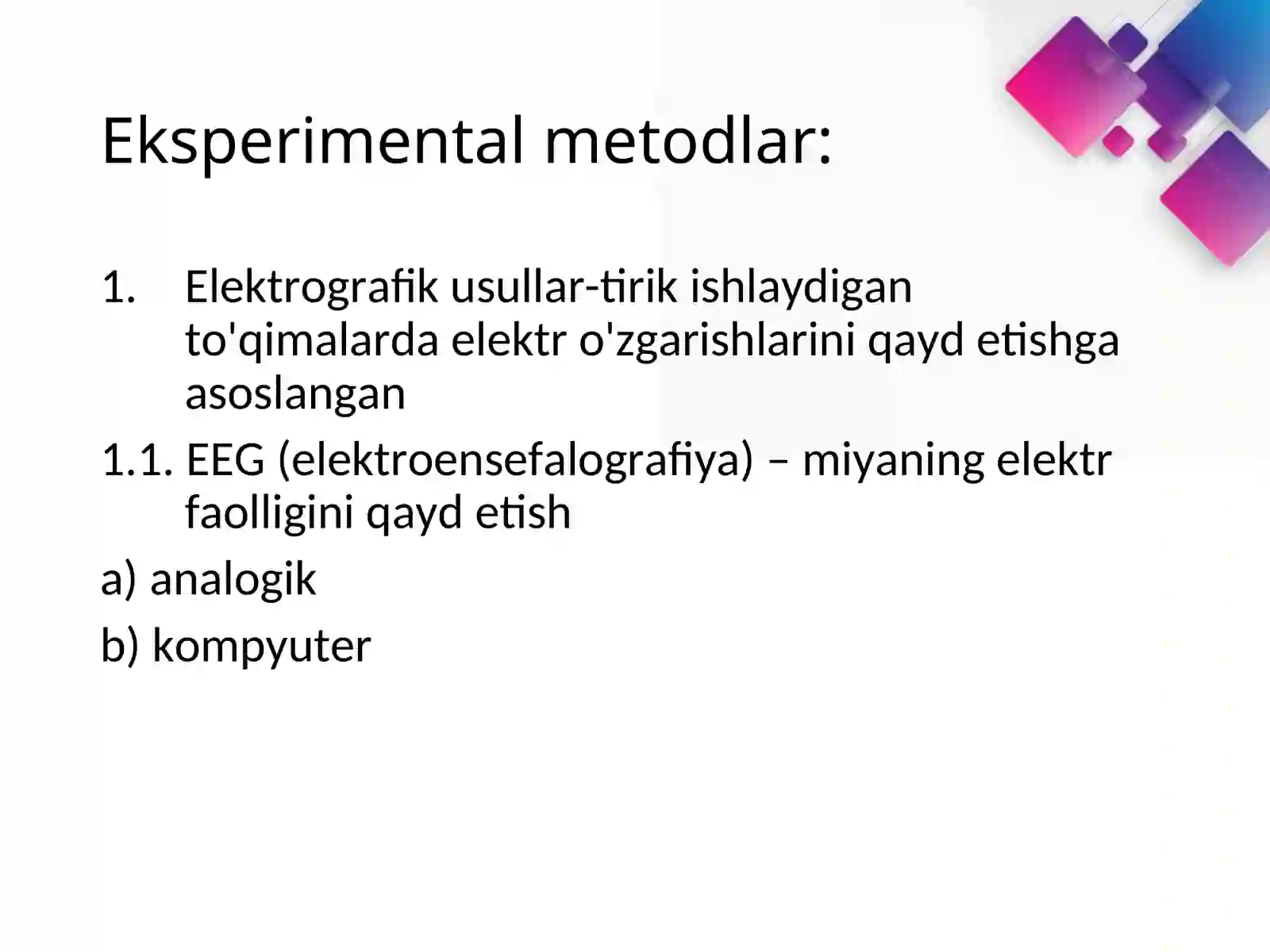 Eksperimental metodlar:

1. Elektrografik usullar-tirik ishlaydigan to'qimalarda elektr o'zgarishlarini qayd etishga asoslangan

1.1. EEG (elektroensefalografiya) – miyaning elektr faolligini qayd etish

a) analogik

b) kompyuter